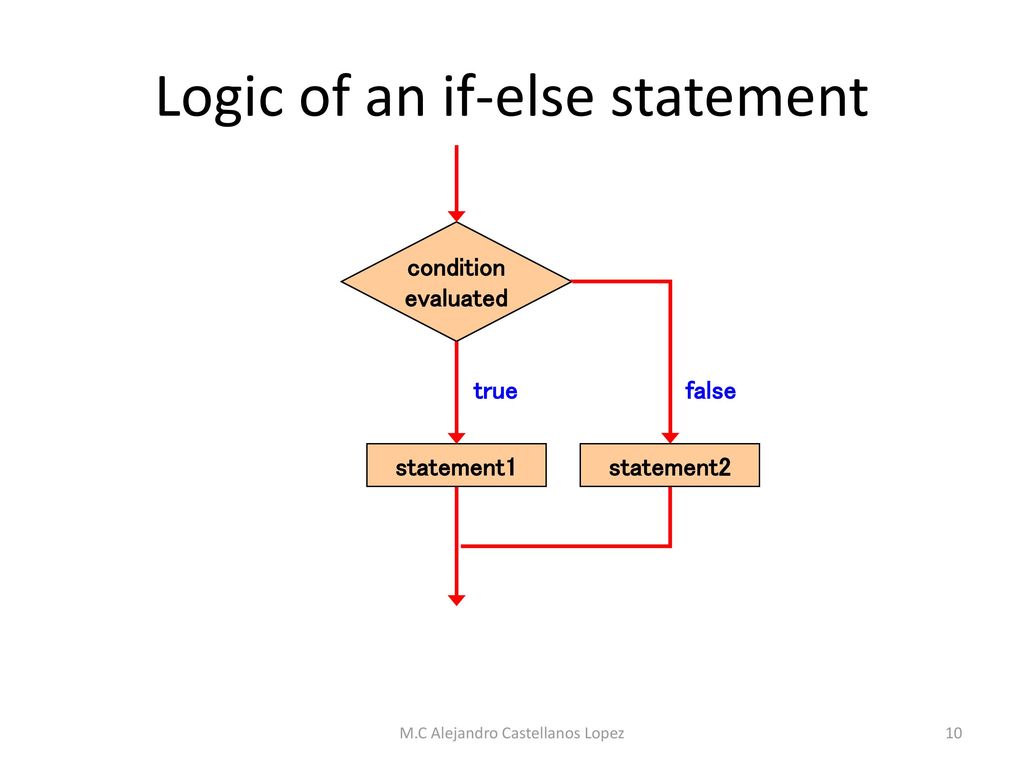 Logic of an if-else statement

condition evaluated

true

false

statement1

statement2

M.C Alejandro Castellanos Lopez

10